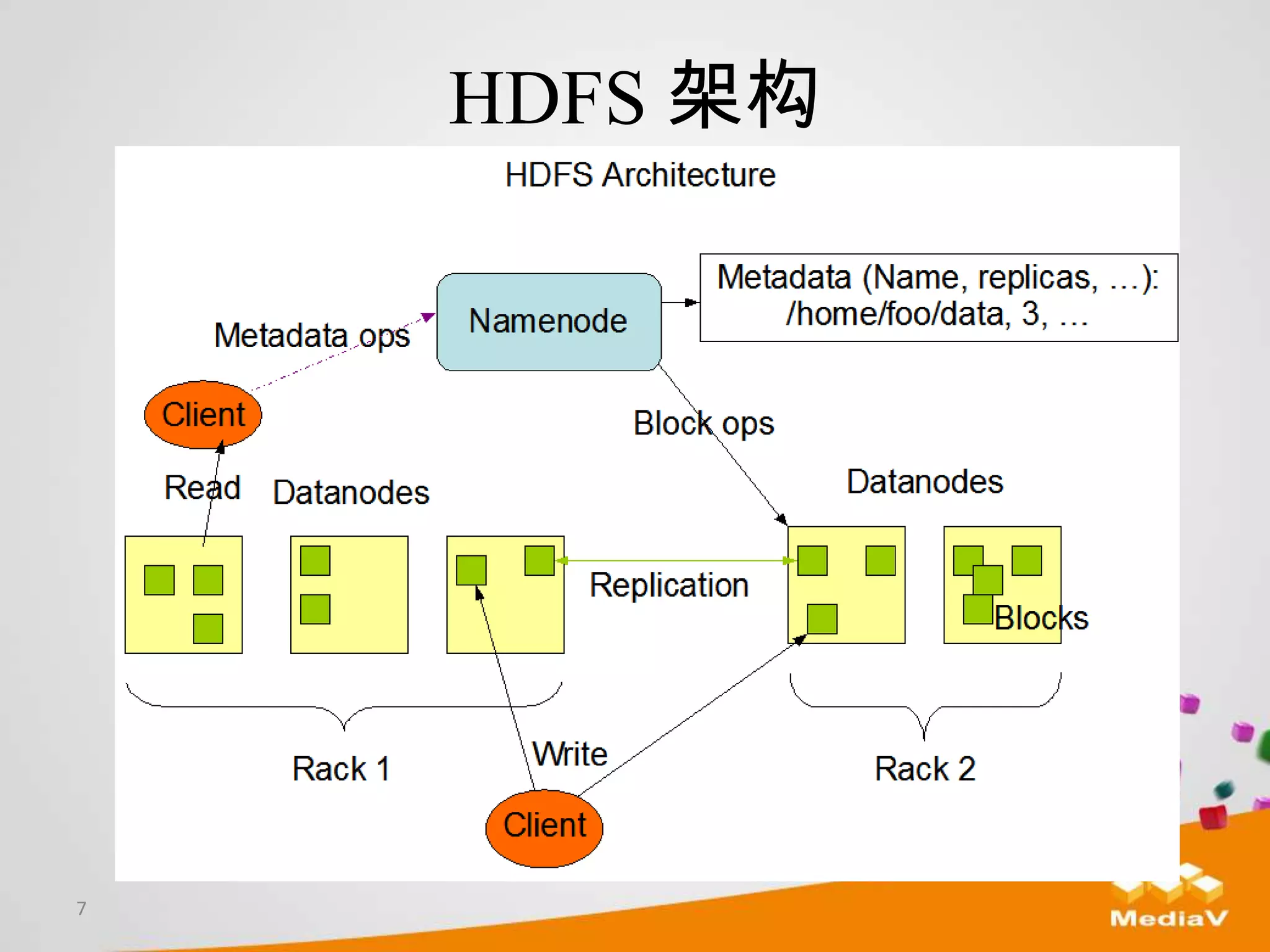 HDFS 架构

HDFS Architecture

Metadata ops

Namenode

Metadata (Name, replicas, …): /home/foo/data, 3, …

Client

Block ops

Read

Datanodes

Datanodes

Replication

Blocks

Rack 1

Write

Rack 2

Client

7

MediaV